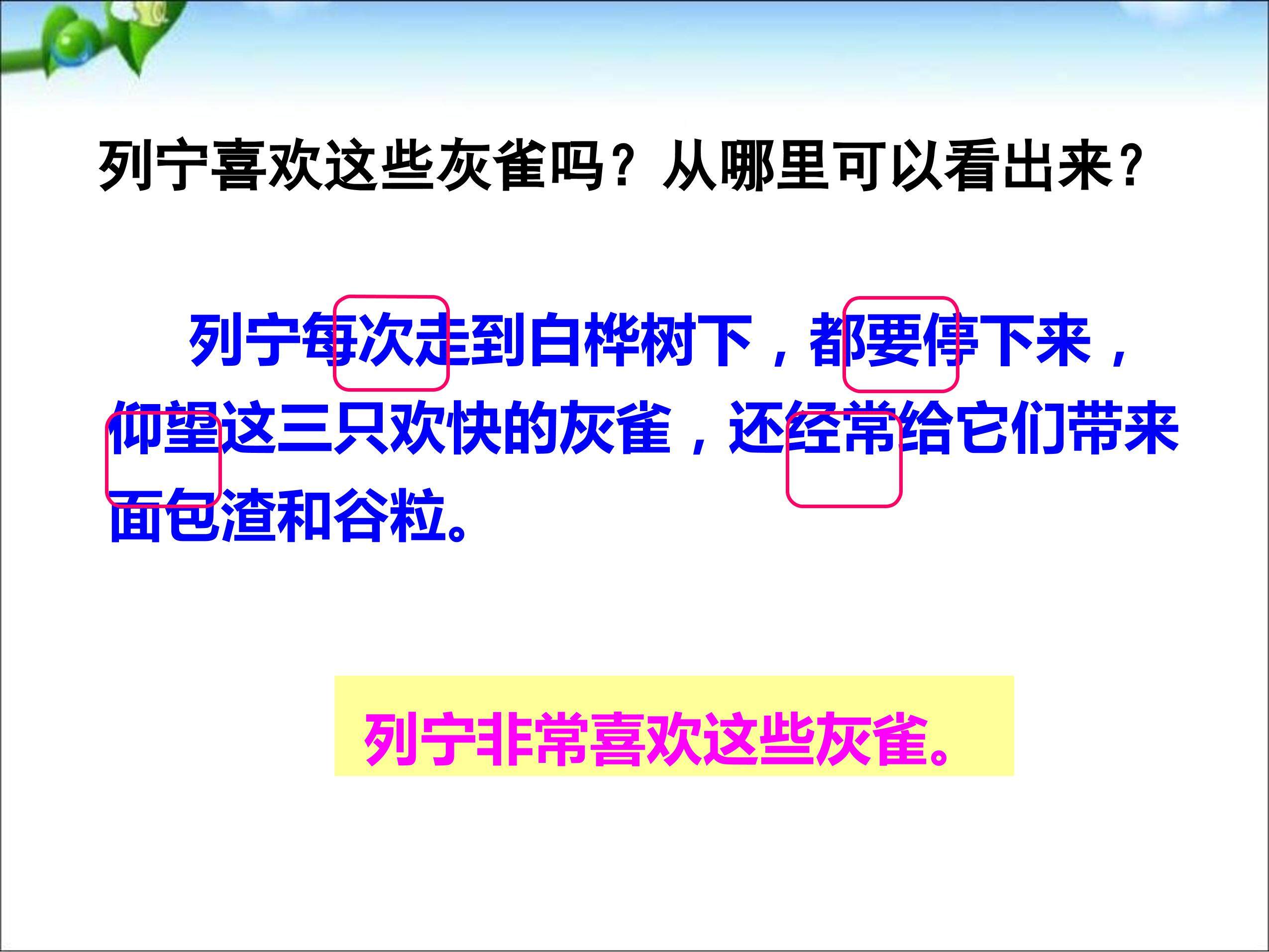 列宁喜欢这些灰雀吗？从哪里可以看出来？

列宁每次走到白桦树下，都要停下来，仰望这三只欢快的灰雀，还经常给它们带来面包渣和谷粒。

列宁非常喜欢这些灰雀。